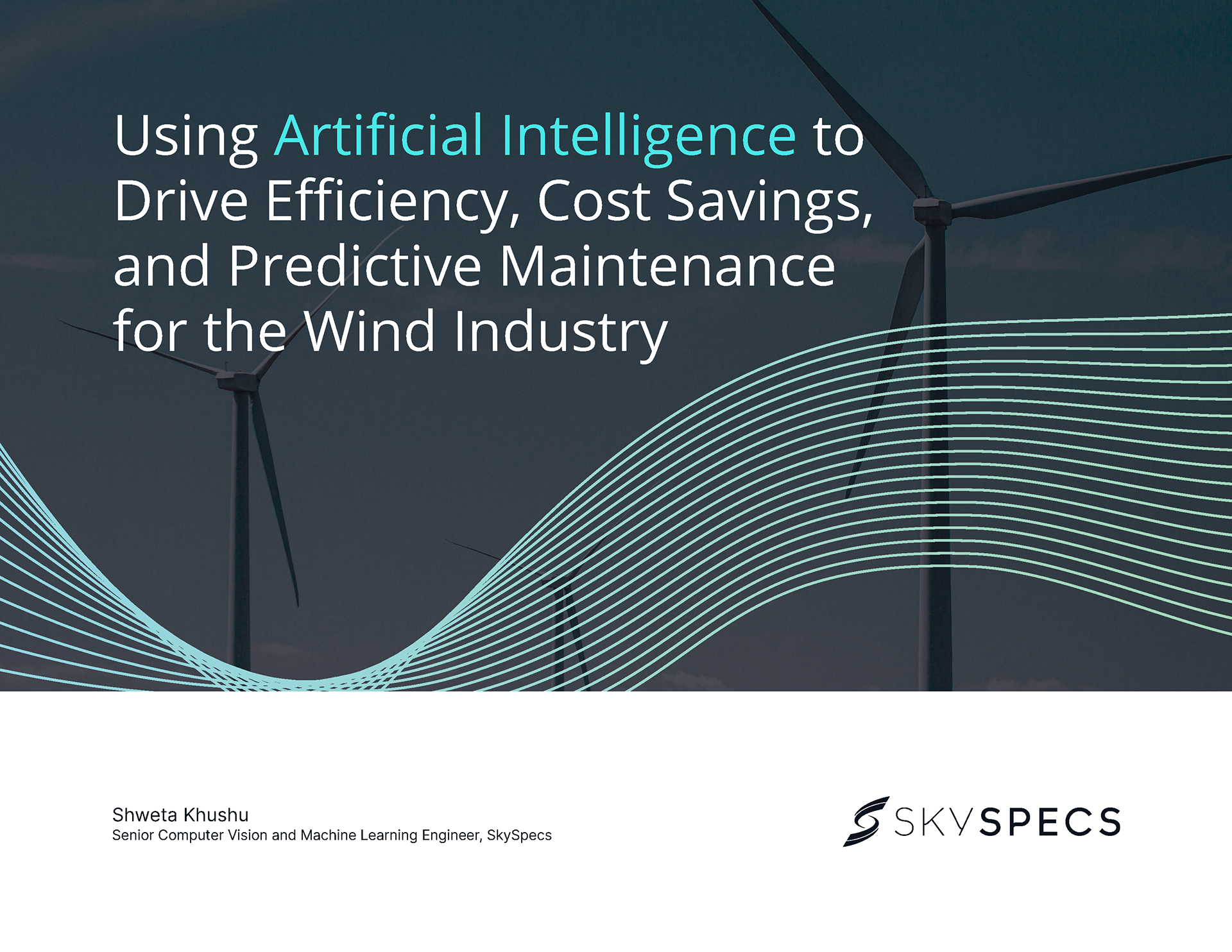 Using Artificial Intelligence to Drive Efficiency, Cost Savings, and Predictive Maintenance for the Wind Industry

Shweta Khushu
Senior Computer Vision and Machine Learning Engineer, SkySpecs

SKYSPECS